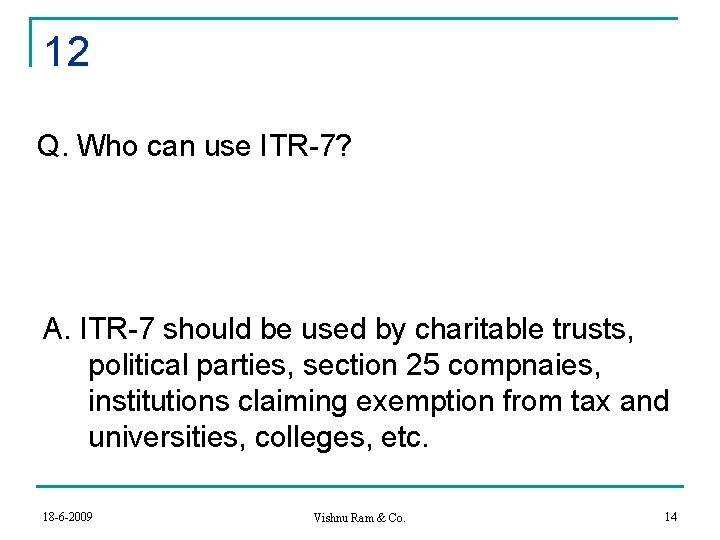 12

Q. Who can use ITR-7?

A. ITR-7 should be used by charitable trusts, political parties, section 25 compnaies, institutions claiming exemption from tax and universities, colleges, etc.

18-6-2009

Vishnu Ram & Co.

14